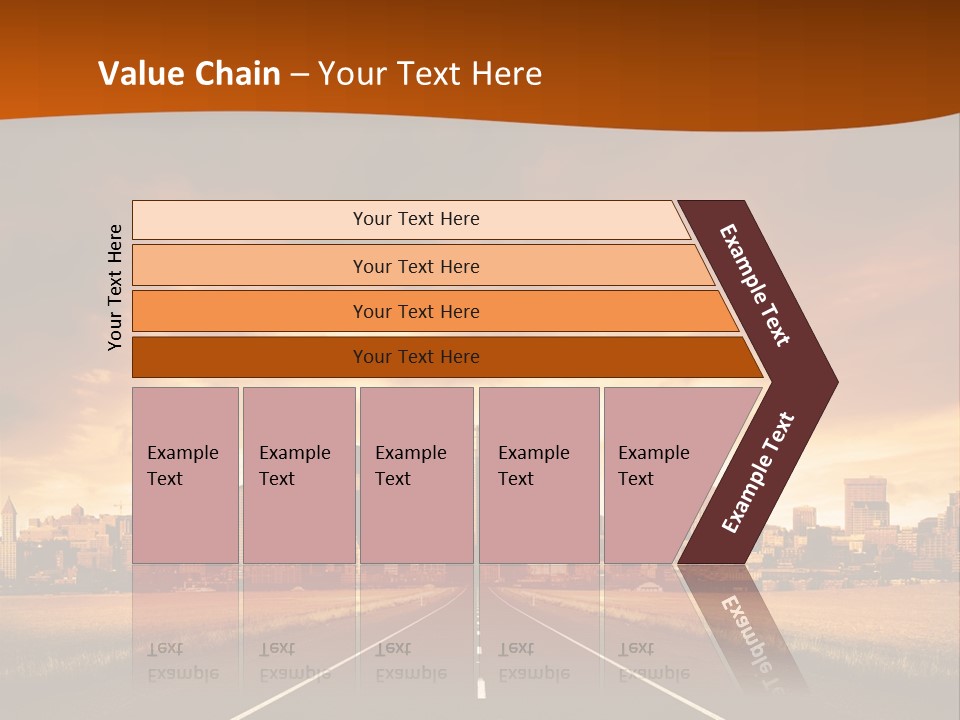 Value Chain – Your Text Here

Your Text Here

Your Text Here

Your Text Here

Your Text Here

Your Text Here

Example Text

Example Text

Example Text

Example Text

Example Text

Example Text

Example Text